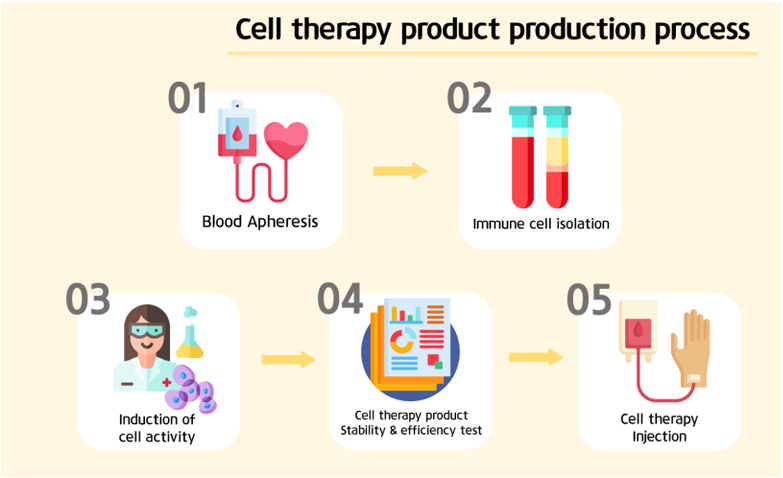 Cell therapy product production process

01

Blood Apheresis

02

Immune cell isolation

03

Induction of cell activity

04

Cell therapy product Stability & efficiency test

05

Cell therapy Injection